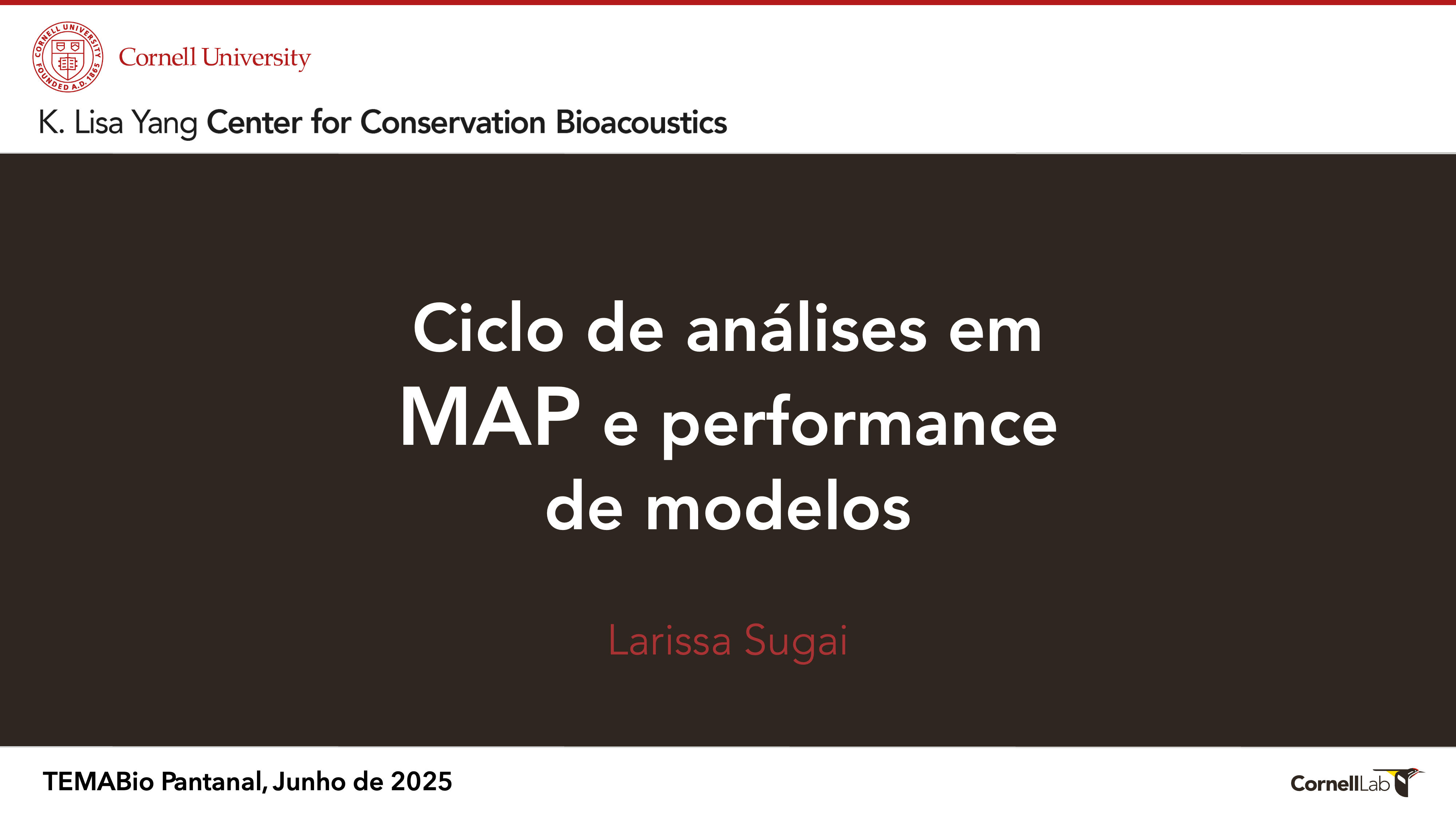 CORNELL UNIVERSITY FOUNDED A.D. 1865

Cornell University

K. Lisa Yang Center for Conservation Bioacoustics

Ciclo de análises em MAP e performance de modelos

Larissa Sugai

TEMABio Pantanal, Junho de 2025

CornellLab